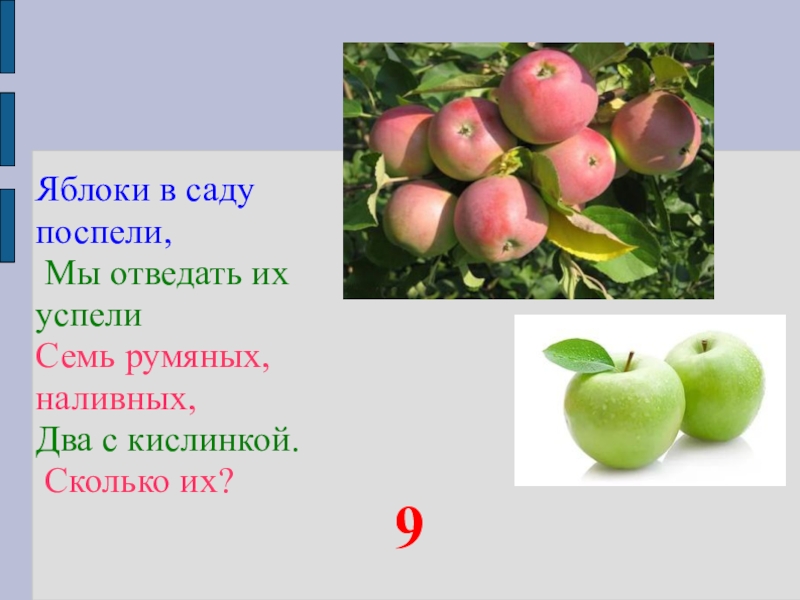 Яблоки в саду поспели,
Мы отведать их успели
Семь румяных, наливных,
Два с кислинкой.
Сколько их?

9